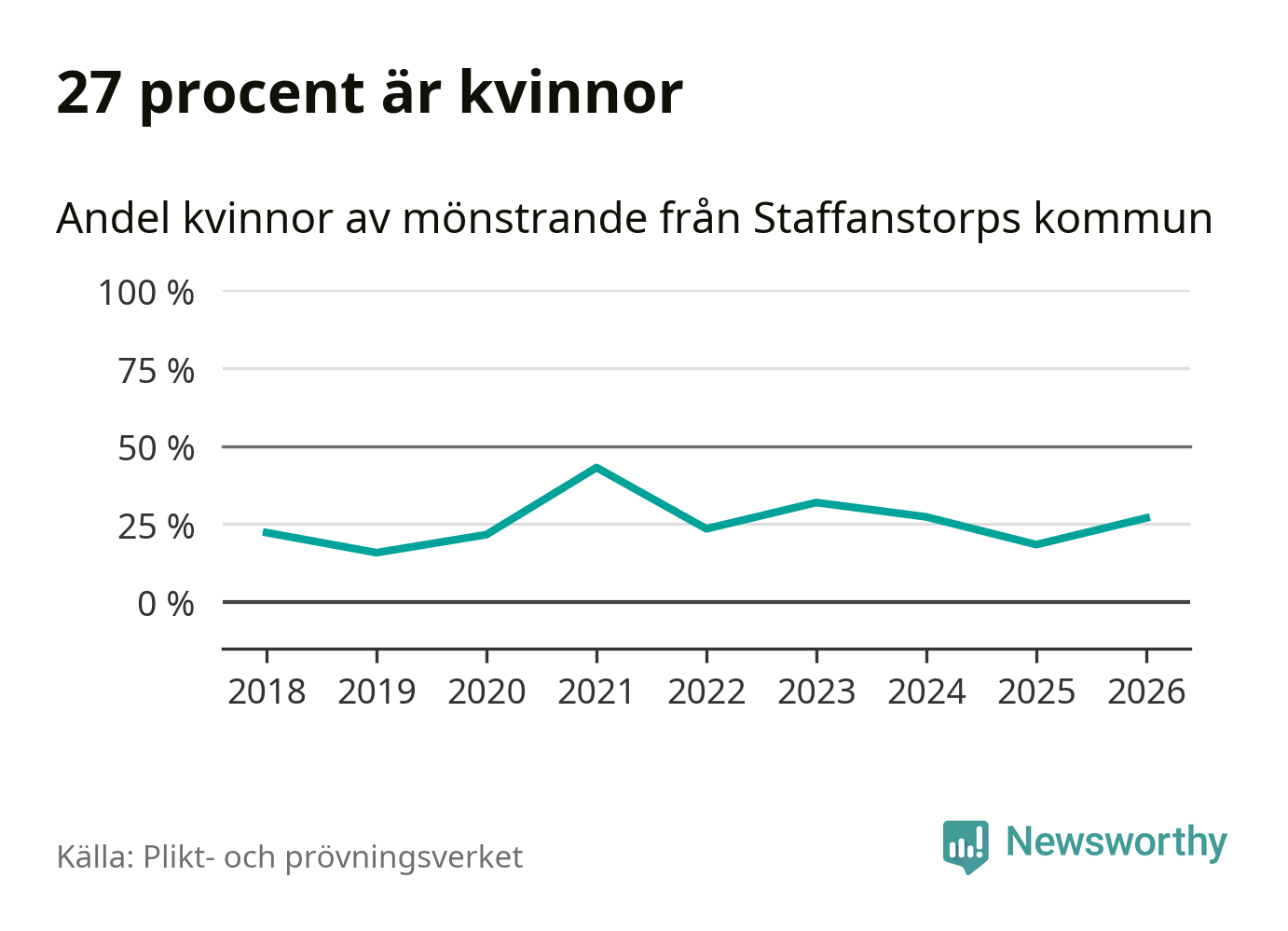 27 procent är kvinnor

Andel kvinnor av mönstrande från Staffanstorps kommun

100 %
75 %
50 %
25 %
0 %

2018 2019 2020 2021 2022 2023 2024 2025 2026

Källa: Plikt- och prövningsverket

Newsworthy